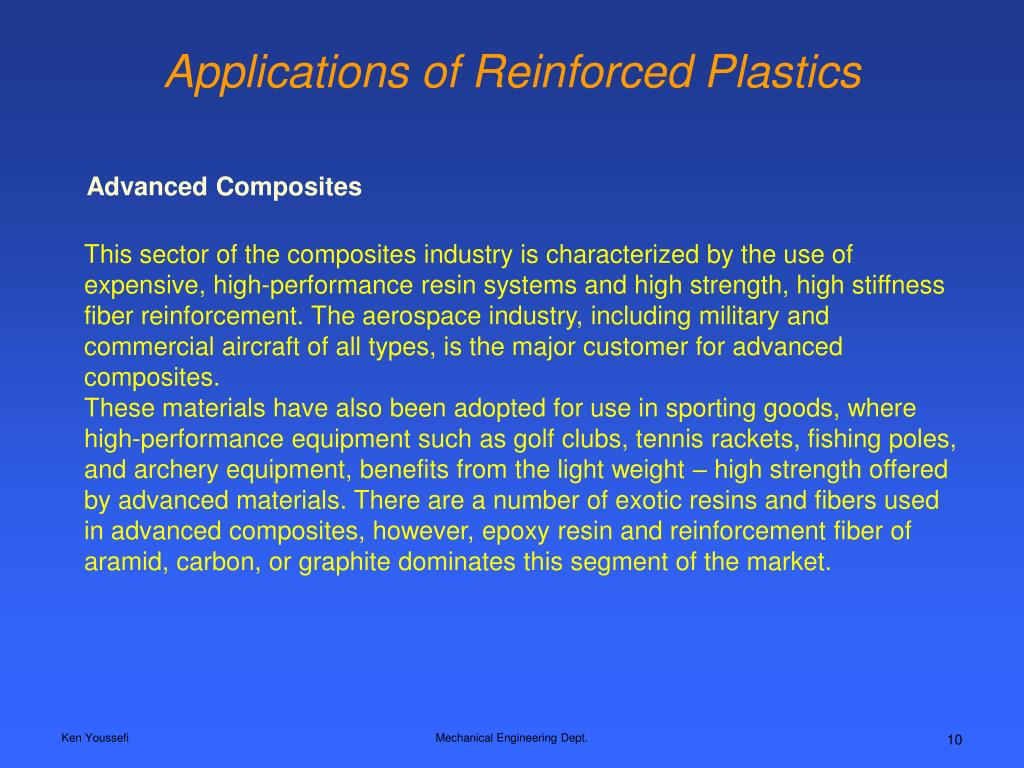 Applications of Reinforced Plastics

Advanced Composites

This sector of the composites industry is characterized by the use of expensive, high-performance resin systems and high strength, high stiffness fiber reinforcement. The aerospace industry, including military and commercial aircraft of all types, is the major customer for advanced composites.
These materials have also been adopted for use in sporting goods, where high-performance equipment such as golf clubs, tennis rackets, fishing poles, and archery equipment, benefits from the light weight – high strength offered by advanced materials. There are a number of exotic resins and fibers used in advanced composites, however, epoxy resin and reinforcement fiber of aramid, carbon, or graphite dominates this segment of the market.

Ken Youssefi

Mechanical Engineering Dept.

10